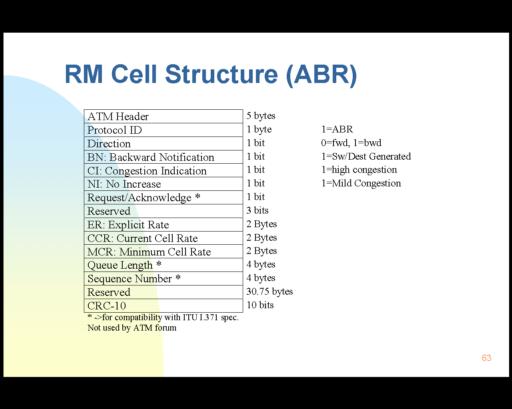 RM Cell Structure (ABR)

| ATM Header | 5 bytes | |
|---|---|---|
| Protocol ID | 1 byte | 1=ABR |
| Direction | 1 bit | 0=fwd, 1=bwd |
| BN: Backward Notification | 1 bit | 1=Sw/Dest Generated |
| CI: Congestion Indication | 1 bit | 1=high congestion |
| NI: No Increase | 1 bit | 1=Mild Congestion |
| Request/Acknowledge * | 1 bit | |
| Reserved | 3 bits | |
| ER: Explicit Rate | 2 Bytes | |
| CCR: Current Cell Rate | 2 Bytes | |
| MCR: Minimum Cell Rate | 2 Bytes | |
| Queue Length * | 4 bytes | |
| Sequence Number * | 4 bytes | |
| Reserved | 30.75 bytes | |
| CRC-10 | 10 bits | |

* ->for compatibility with ITU I.371 spec. Not used by ATM forum

63